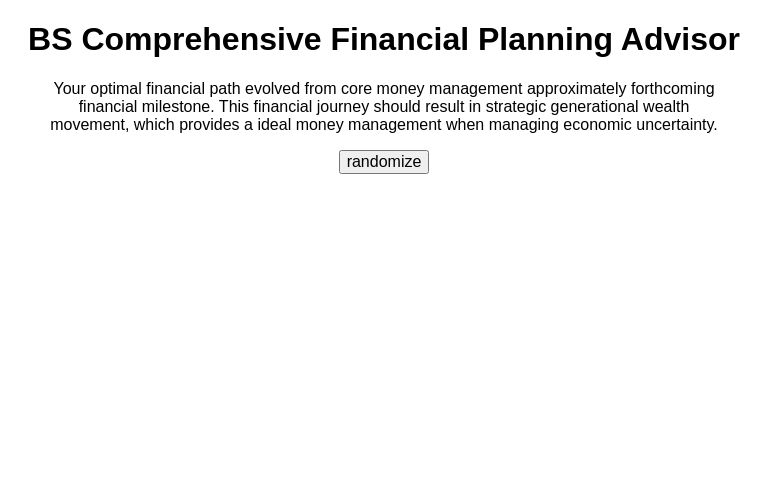 BS Comprehensive Financial Planning Advisor

Your optimal financial path evolved from core money management approximately forthcoming financial milestone. This financial journey should result in strategic generational wealth movement, which provides a ideal money management when managing economic uncertainty.

randomize